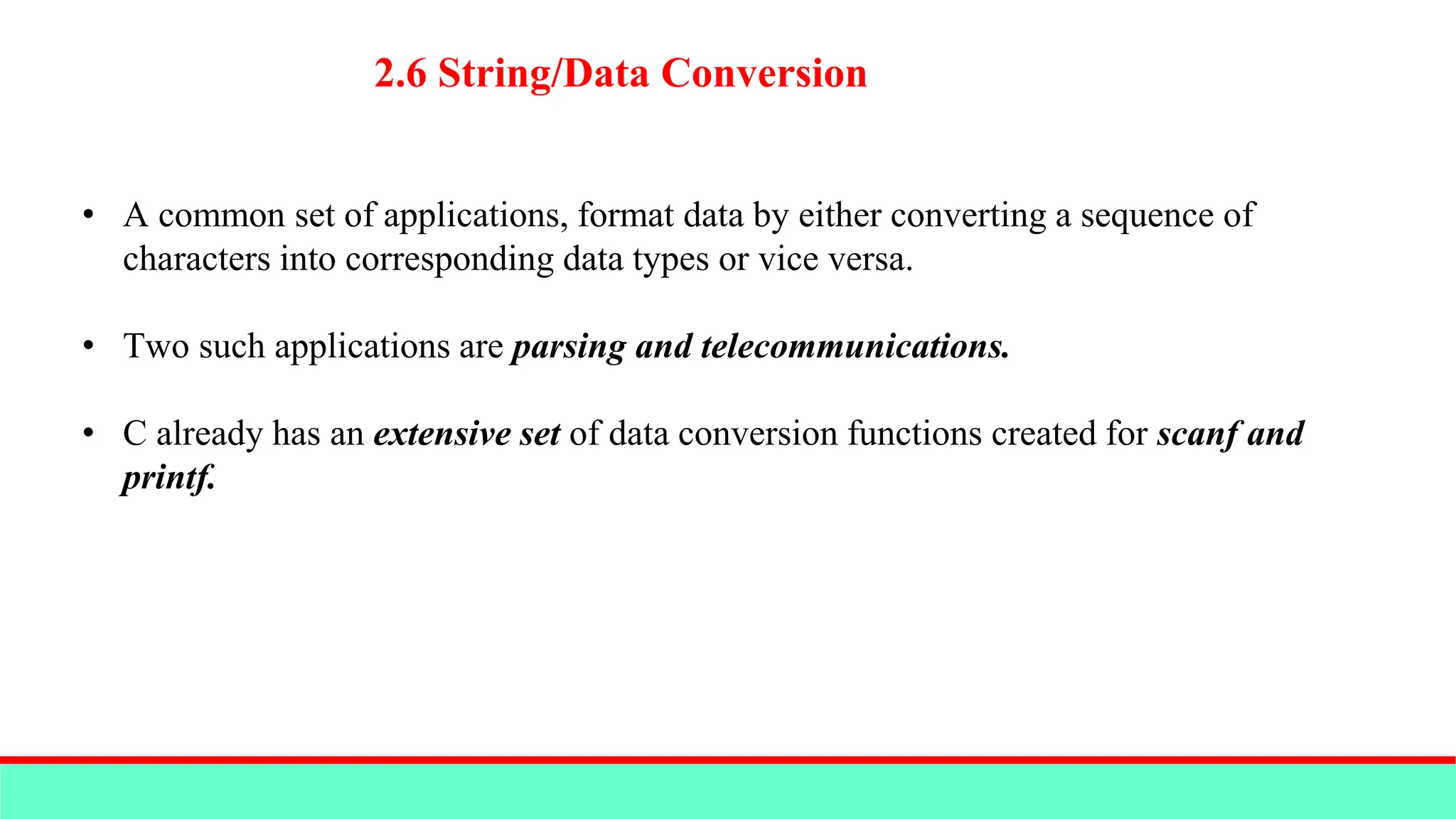 2.6 String/Data Conversion

• A common set of applications, format data by either converting a sequence of characters into corresponding data types or vice versa.

• Two such applications are parsing and telecommunications.

• C already has an extensive set of data conversion functions created for scanf and printf.